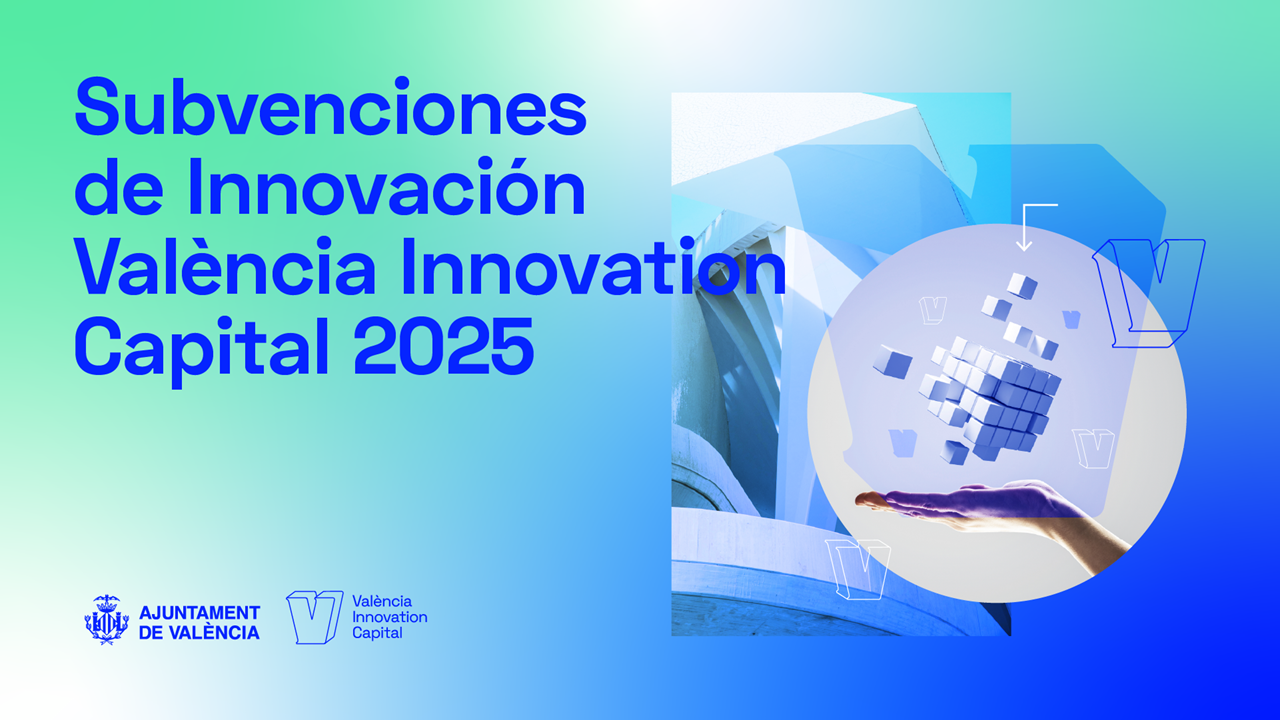 Subvenciones de Innovación València Innovation Capital 2025

AJUNTAMENT DE VALÈNCIA

València Innovation Capital